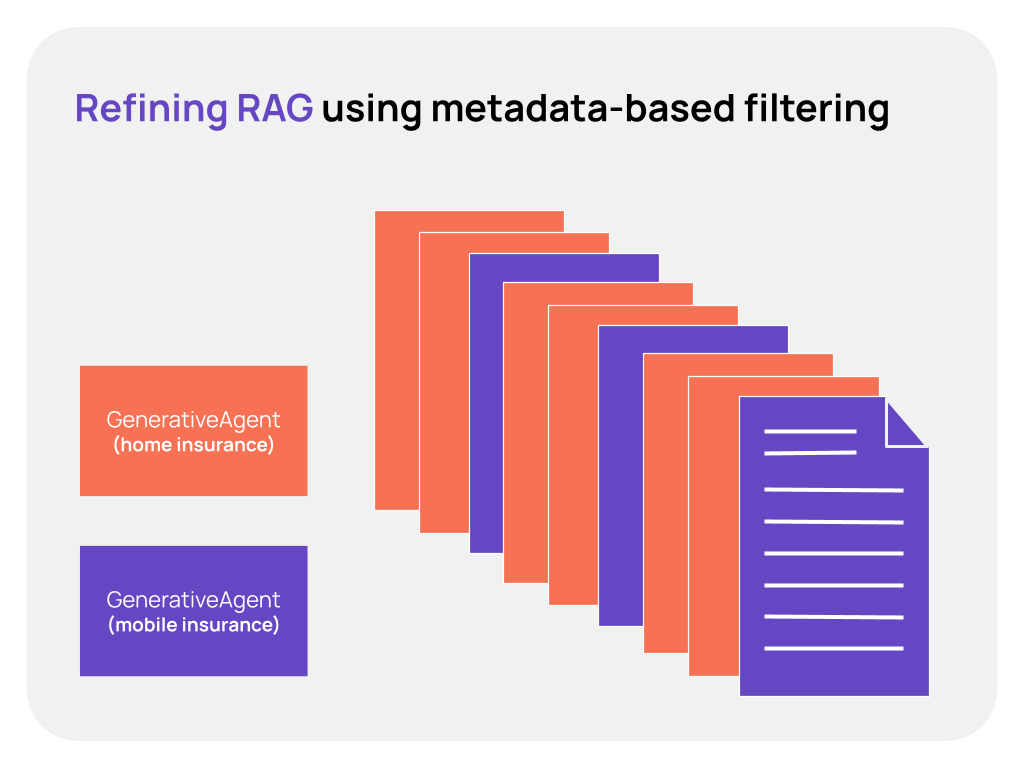 Refining RAG using metadata-based filtering

GenerativeAgent
(home insurance)

GenerativeAgent
(mobile insurance)